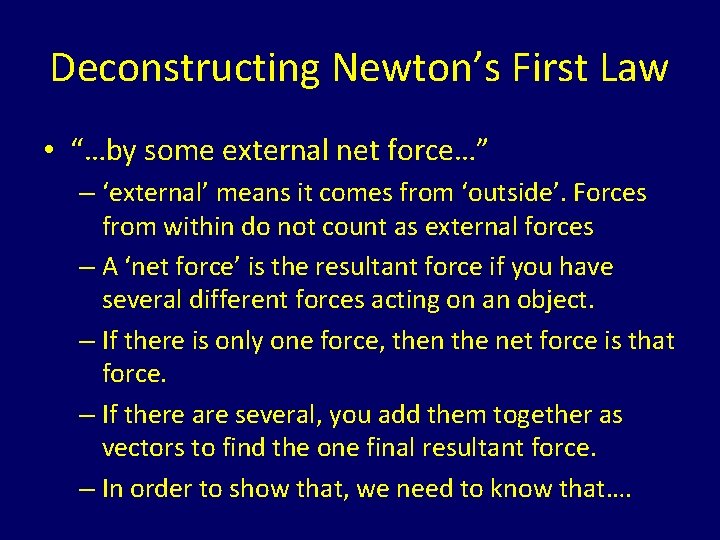 Deconstructing Newton’s First Law

• “…by some external net force…”
– ‘external’ means it comes from ‘outside’. Forces from within do not count as external forces
– A ‘net force’ is the resultant force if you have several different forces acting on an object.
– If there is only one force, then the net force is that force.
– If there are several, you add them together as vectors to find the one final resultant force.
– In order to show that, we need to know that….